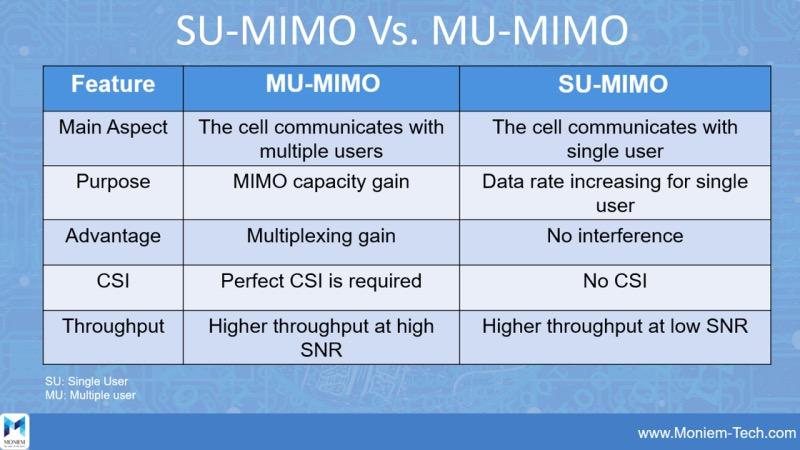 SU-MIMO Vs. MU-MIMO

| Feature | MU-MIMO | SU-MIMO |
|---|---|---|
| Main Aspect | The cell communicates with multiple users | The cell communicates with single user |
| Purpose | MIMO capacity gain | Data rate increasing for single user |
| Advantage | Multiplexing gain | No interference |
| CSI | Perfect CSI is required | No CSI |
| Throughput | Higher throughput at high SNR | Higher throughput at low SNR |

SU: Single User
MU: Multiple user

MONIEM

www.Moniem-Tech.com